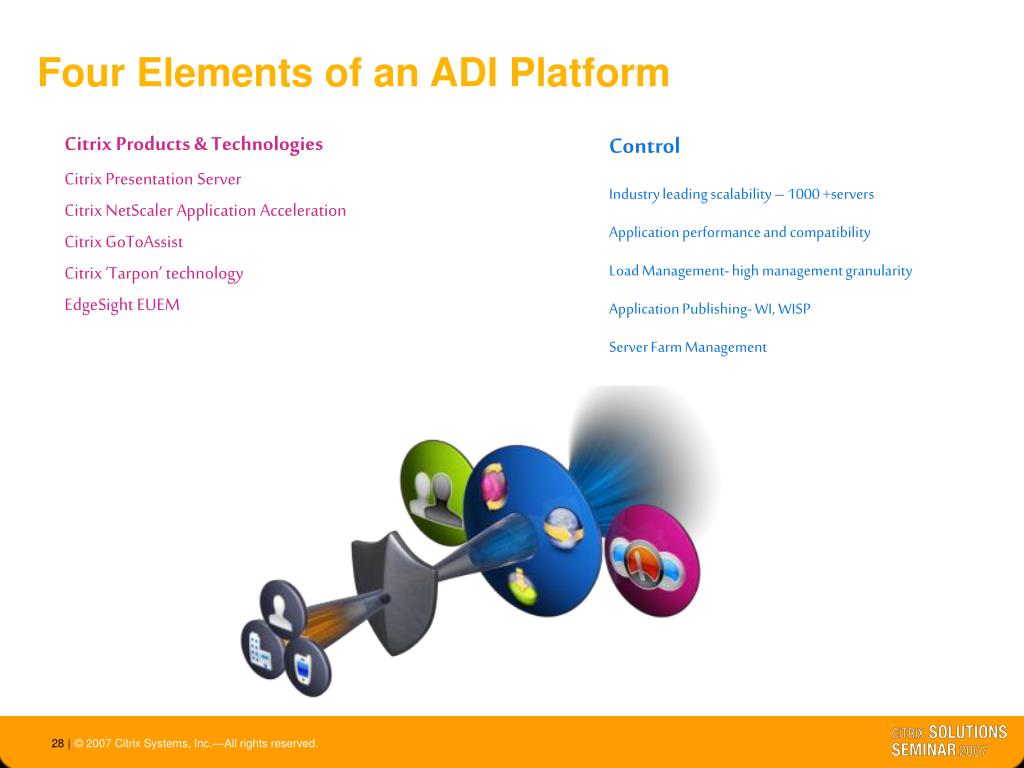 Four Elements of an ADI Platform

Citrix Products & Technologies

Citrix Presentation Server

Citrix NetScaler Application Acceleration

Citrix GoToAssist

Citrix 'Tarpon' technology

EdgeSight EUEM

Control

Industry leading scalability – 1000 +servers

Application performance and compatibility

Load Management- high management granularity

Application Publishing- WI, WISP

Server Farm Management

28 | © 2007 Citrix Systems, Inc.—All rights reserved.

CITRIX SOLUTIONS SEMINAR 2007